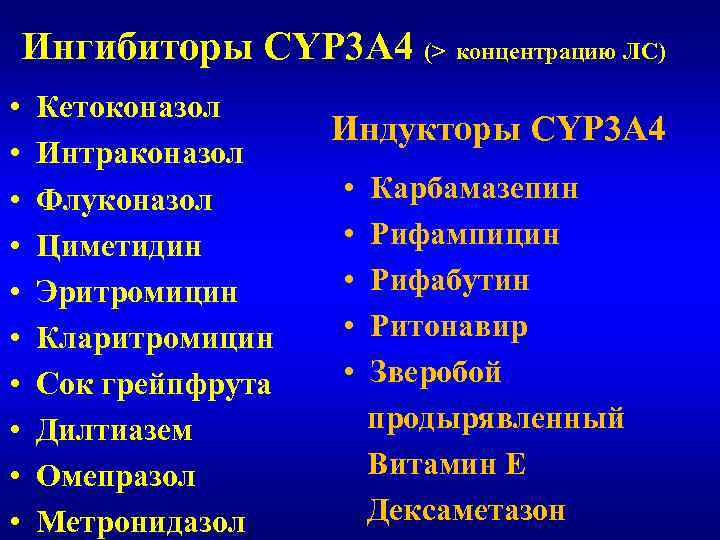 Ингибиторы CYP3A4 (> концентрацию ЛС)

• Кетоконазол
• Интраконазол
• Флуконазол
• Циметидин
• Эритромицин
• Кларитромицин
• Сок грейпфрута
• Дилтиазем
• Омепразол
• Метронидазол

Индукторы CYP3A4

• Карбамазепин
• Рифампицин
• Рифабутин
• Ритонавир
• Зверобой продырявленный Витамин Е Дексаметазон